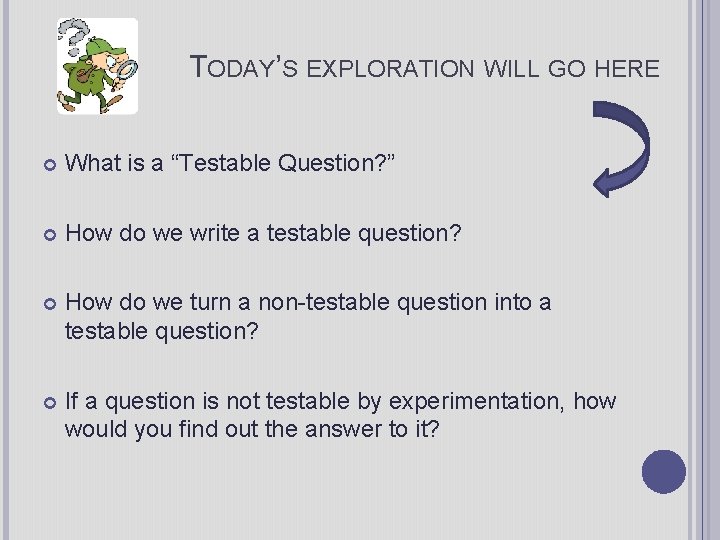 TODAY'S EXPLORATION WILL GO HERE

What is a "Testable Question?"

How do we write a testable question?

How do we turn a non-testable question into a testable question?

If a question is not testable by experimentation, how would you find out the answer to it?